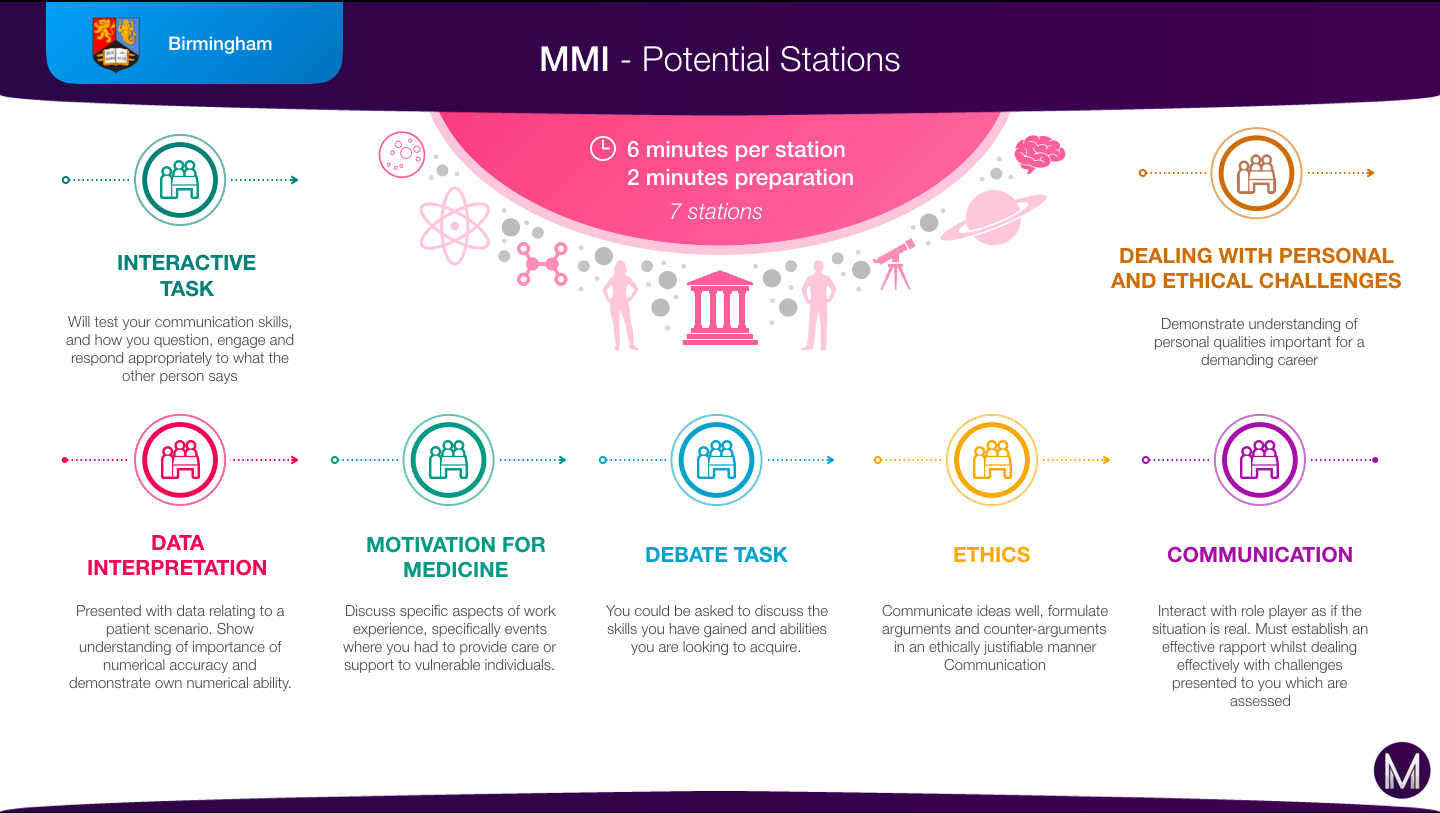 Birmingham

MMI - Potential Stations

6 minutes per station
2 minutes preparation
7 stations

INTERACTIVE TASK

Will test your communication skills, and how you question, engage and respond appropriately to what the other person says

DEALING WITH PERSONAL AND ETHICAL CHALLENGES

Demonstrate understanding of personal qualities important for a demanding career

DATA INTERPRETATION

Presented with data relating to a patient scenario. Show understanding of importance of numerical accuracy and demonstrate own numerical ability.

MOTIVATION FOR MEDICINE

Discuss specific aspects of work experience, specifically events where you had to provide care or support to vulnerable individuals.

DEBATE TASK

You could be asked to discuss the skills you have gained and abilities you are looking to acquire.

ETHICS

Communicate ideas well, formulate arguments and counter-arguments in an ethically justifiable manner Communication

COMMUNICATION

Interact with role player as if the situation is real. Must establish an effective rapport whilst dealing effectively with challenges presented to you which are assessed

M